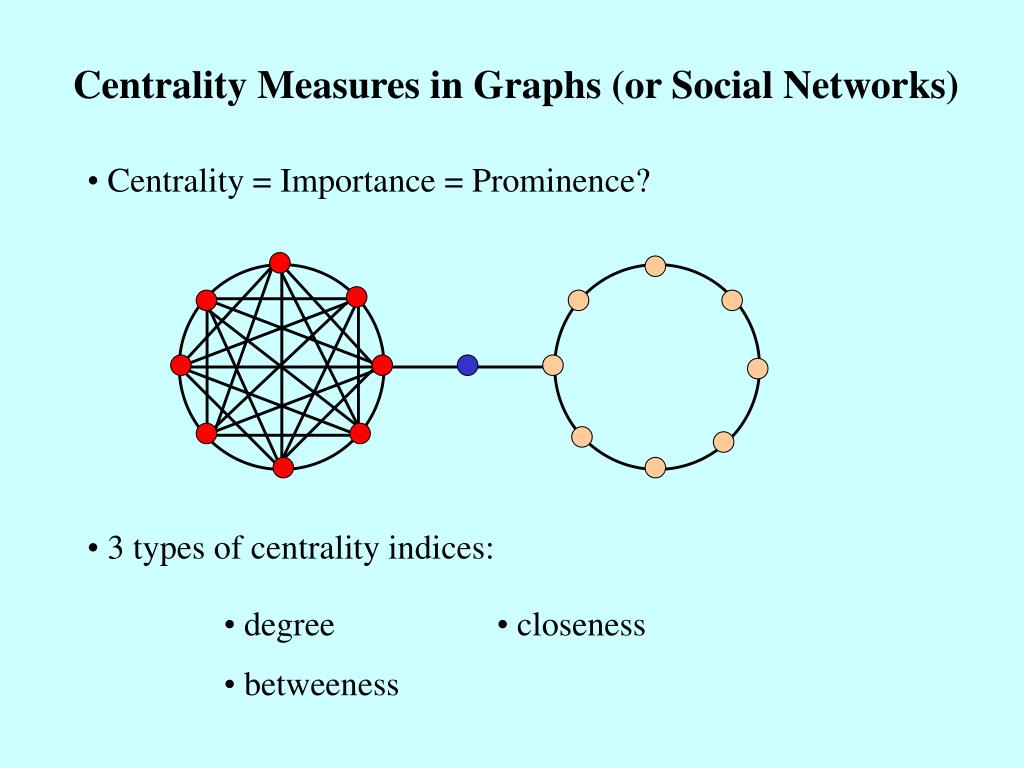 Centrality Measures in Graphs (or Social Networks)

• Centrality = Importance = Prominence?

• 3 types of centrality indices:

• degree
• closeness
• betweeness